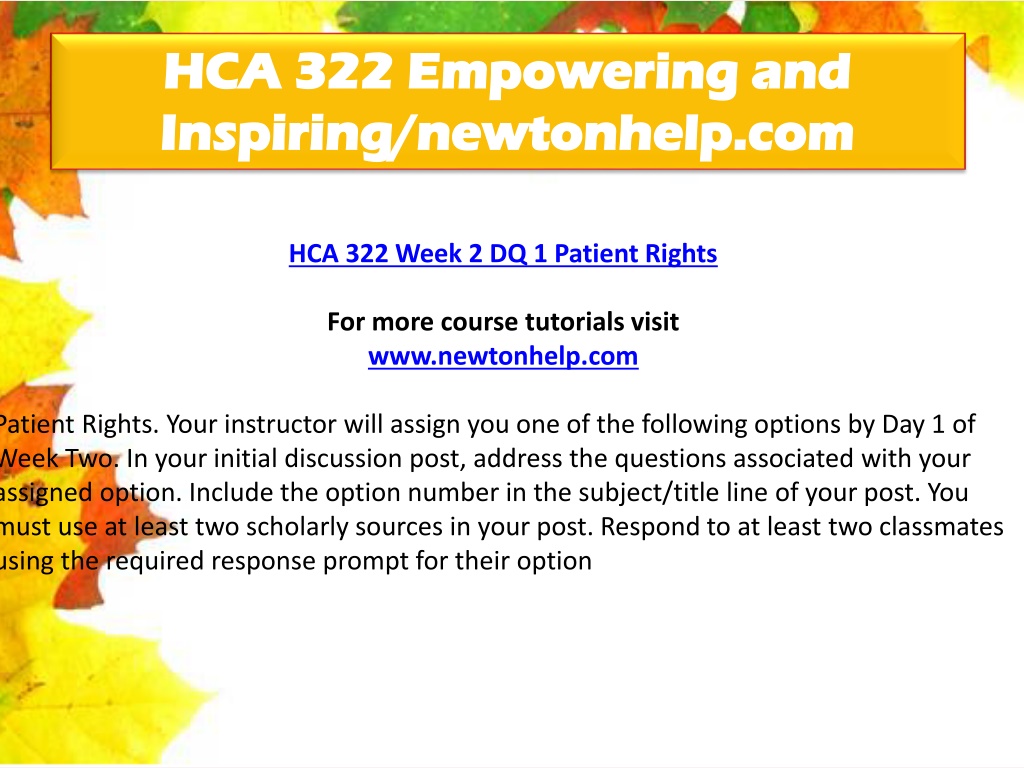 HCA 322 Empowering and Inspiring/newtonhelp.com

HCA 322 Week 2 DQ 1 Patient Rights

For more course tutorials visit
www.newtonhelp.com

Patient Rights. Your instructor will assign you one of the following options by Day 1 of Week Two. In your initial discussion post, address the questions associated with your assigned option. Include the option number in the subject/title line of your post. You must use at least two scholarly sources in your post. Respond to at least two classmates using the required response prompt for their option